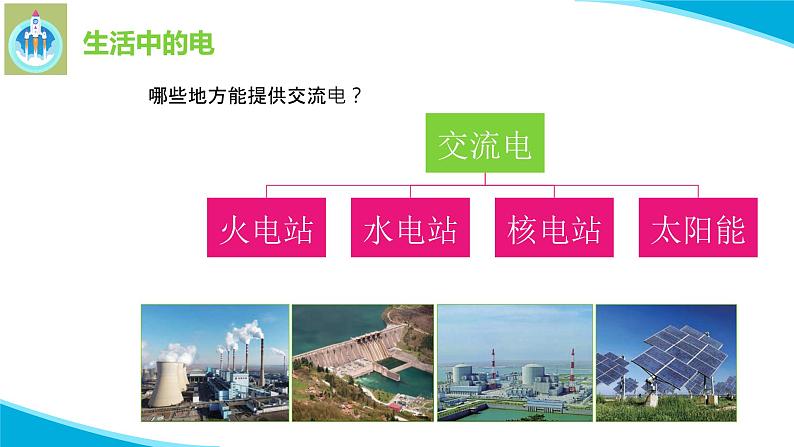 生活中的电

哪些地方能提供交流电？

交流电

火电站

水电站

核电站

太阳能